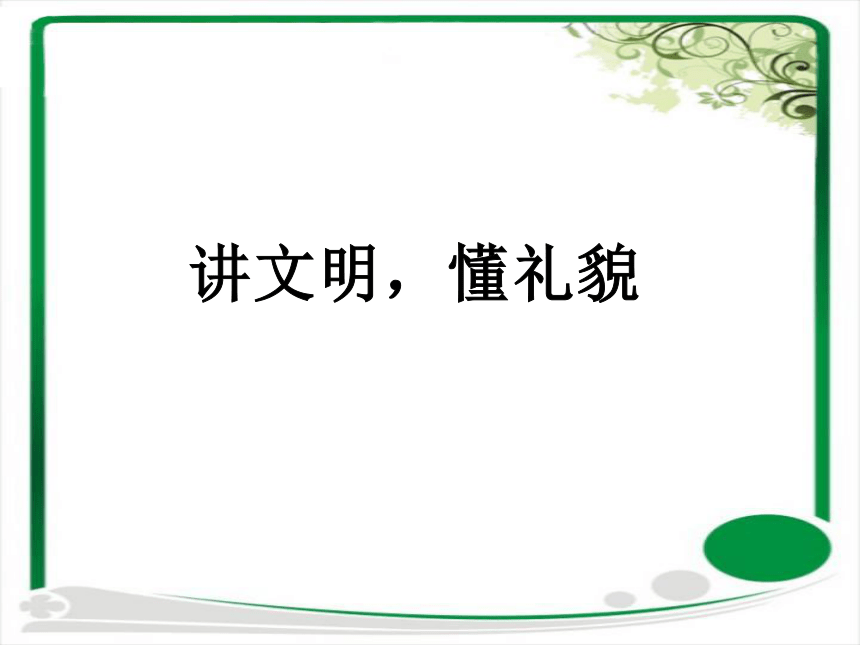 讲文明，懂礼貌